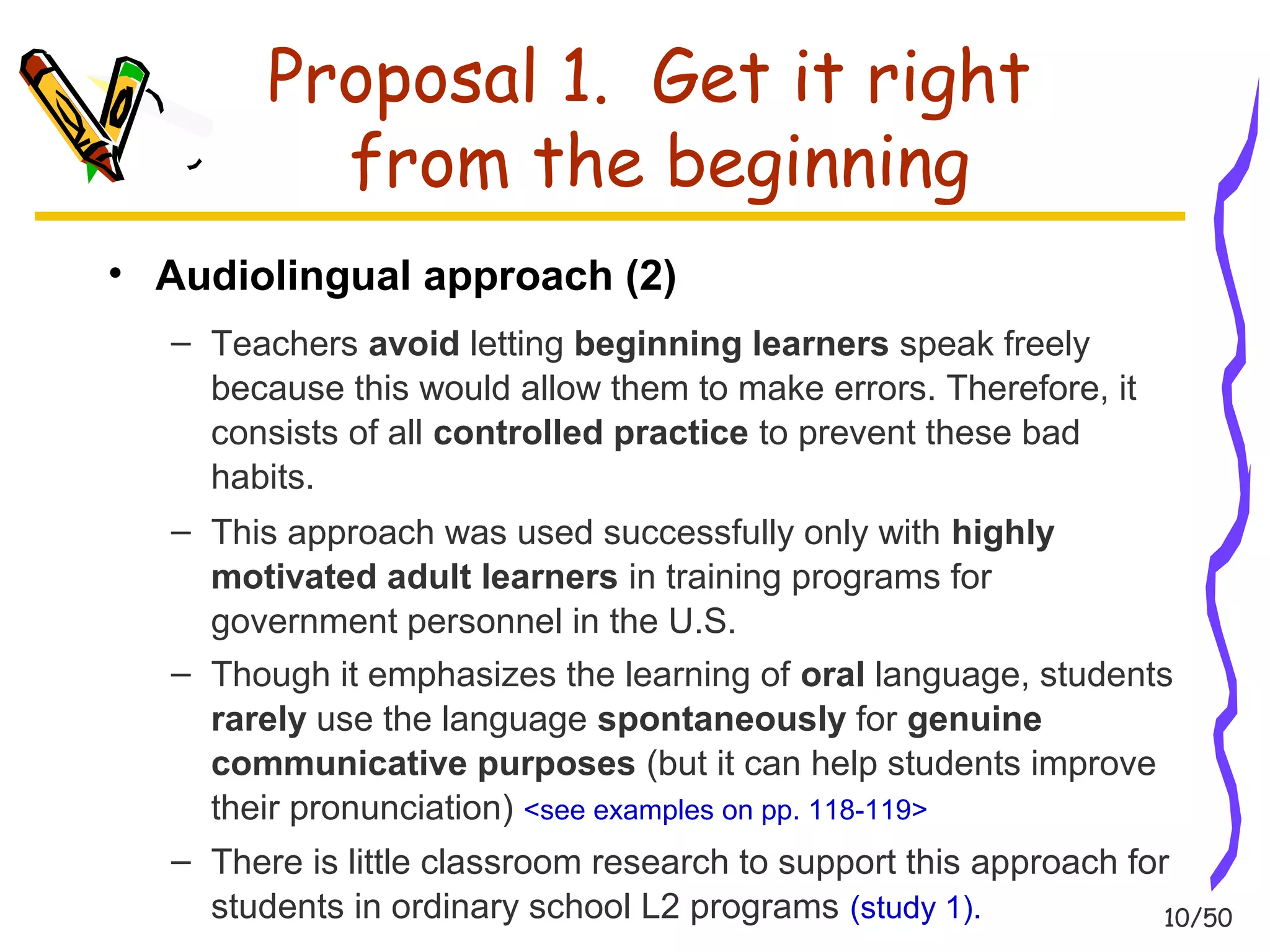 Proposal 1. Get it right from the beginning

• Audiolingual approach (2)

– Teachers avoid letting beginning learners speak freely because this would allow them to make errors. Therefore, it consists of all controlled practice to prevent these bad habits.

– This approach was used successfully only with highly motivated adult learners in training programs for government personnel in the U.S.

– Though it emphasizes the learning of oral language, students rarely use the language spontaneously for genuine communicative purposes (but it can help students improve their pronunciation) <see examples on pp. 118-119>

– There is little classroom research to support this approach for students in ordinary school L2 programs (study 1).

10/50